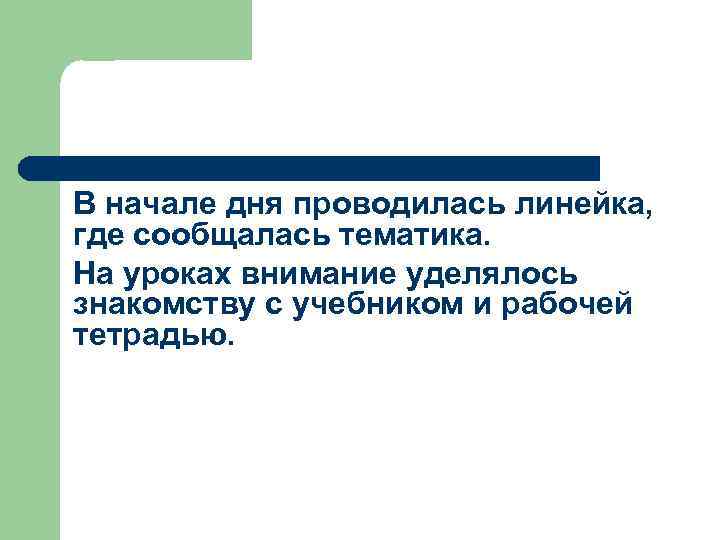 В начале дня проводилась линейка, где сообщалась тематика.

На уроках внимание уделялось знакомству с учебником и рабочей тетрадью.